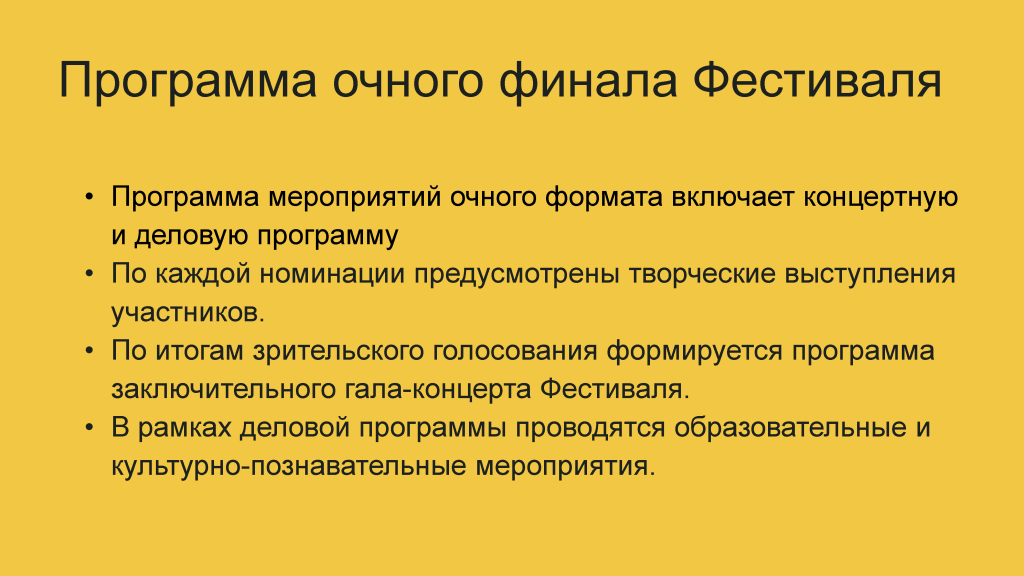 Программа очного финала Фестиваля

• Программа мероприятий очного формата включает концертную и деловую программу
• По каждой номинации предусмотрены творческие выступления участников.
• По итогам зрительского голосования формируется программа заключительного гала-концерта Фестиваля.
• В рамках деловой программы проводятся образовательные и культурно-познавательные мероприятия.